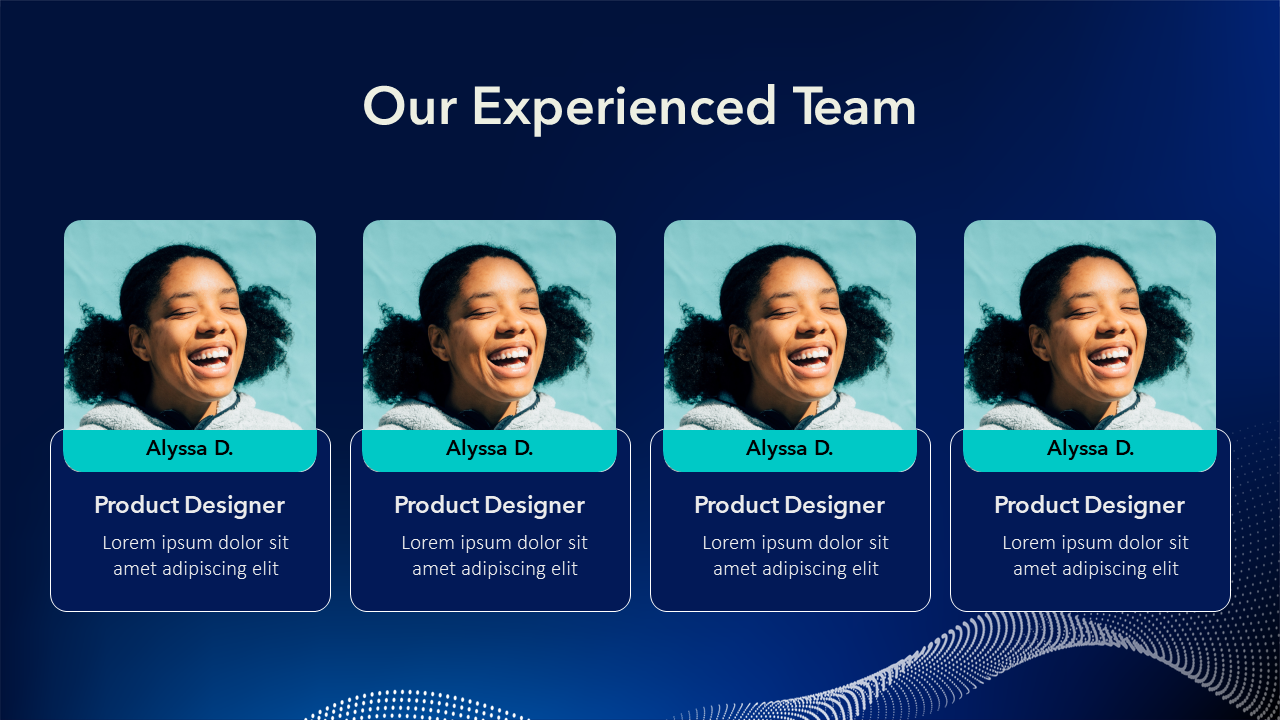 Our Experienced Team

Alyssa D.

Product Designer

Lorem ipsum dolor sit amet adipiscing elit

Alyssa D.

Product Designer

Lorem ipsum dolor sit amet adipiscing elit

Alyssa D.

Product Designer

Lorem ipsum dolor sit amet adipiscing elit

Alyssa D.

Product Designer

Lorem ipsum dolor sit amet adipiscing elit